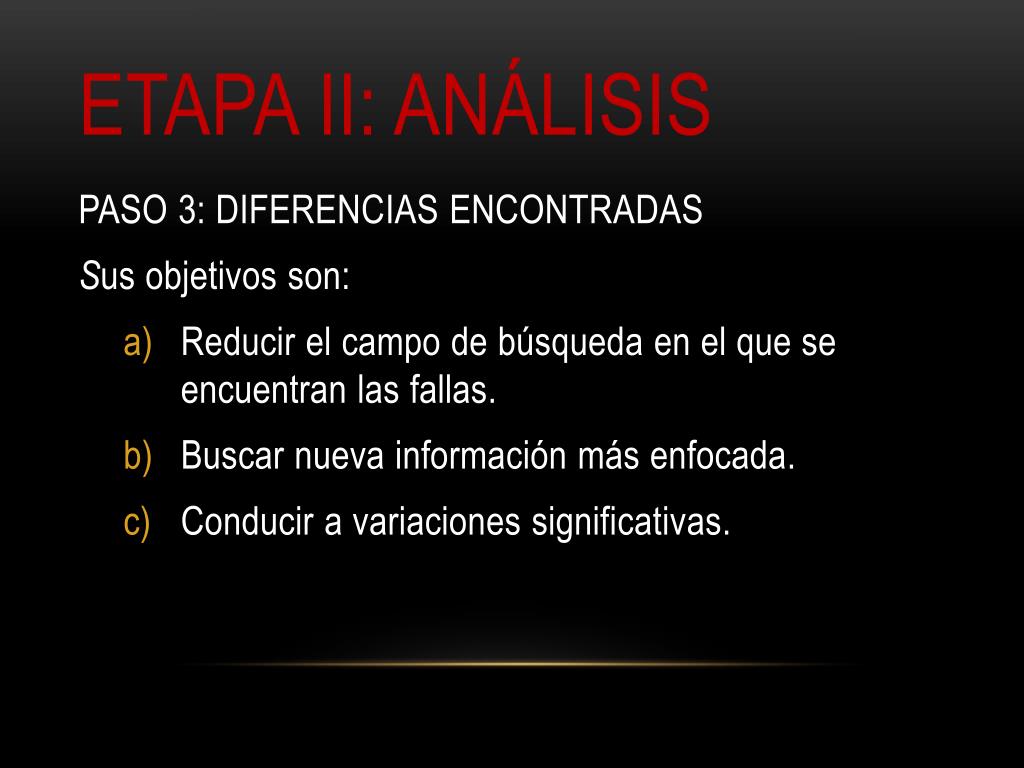 ETAPA II: ANÁLISIS

PASO 3: DIFERENCIAS ENCONTRADAS

Sus objetivos son:

a) Reducir el campo de búsqueda en el que se encuentran las fallas.

b) Buscar nueva información más enfocada.

c) Conducir a variaciones significativas.